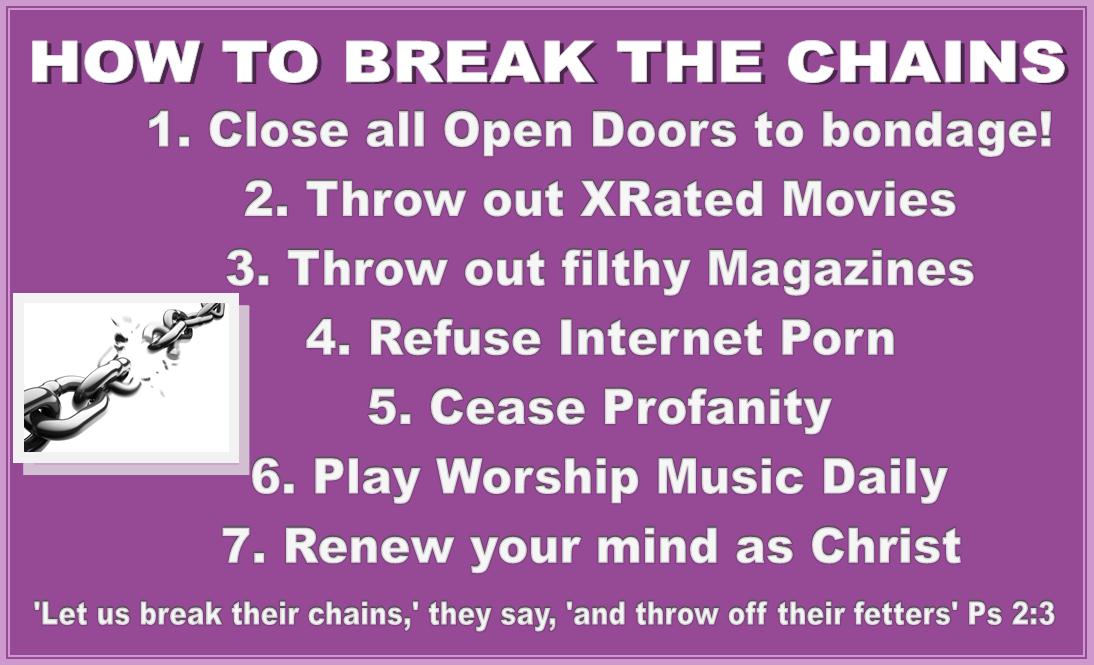 HOW TO BREAK THE CHAINS

1. Close all Open Doors to bondage!

2. Throw out XRated Movies

3. Throw out filthy Magazines

4. Refuse Internet Porn

5. Cease Profanity

6. Play Worship Music Daily

7. Renew your mind as Christ

'Let us break their chains,' they say, 'and throw off their fetters' Ps 2:3